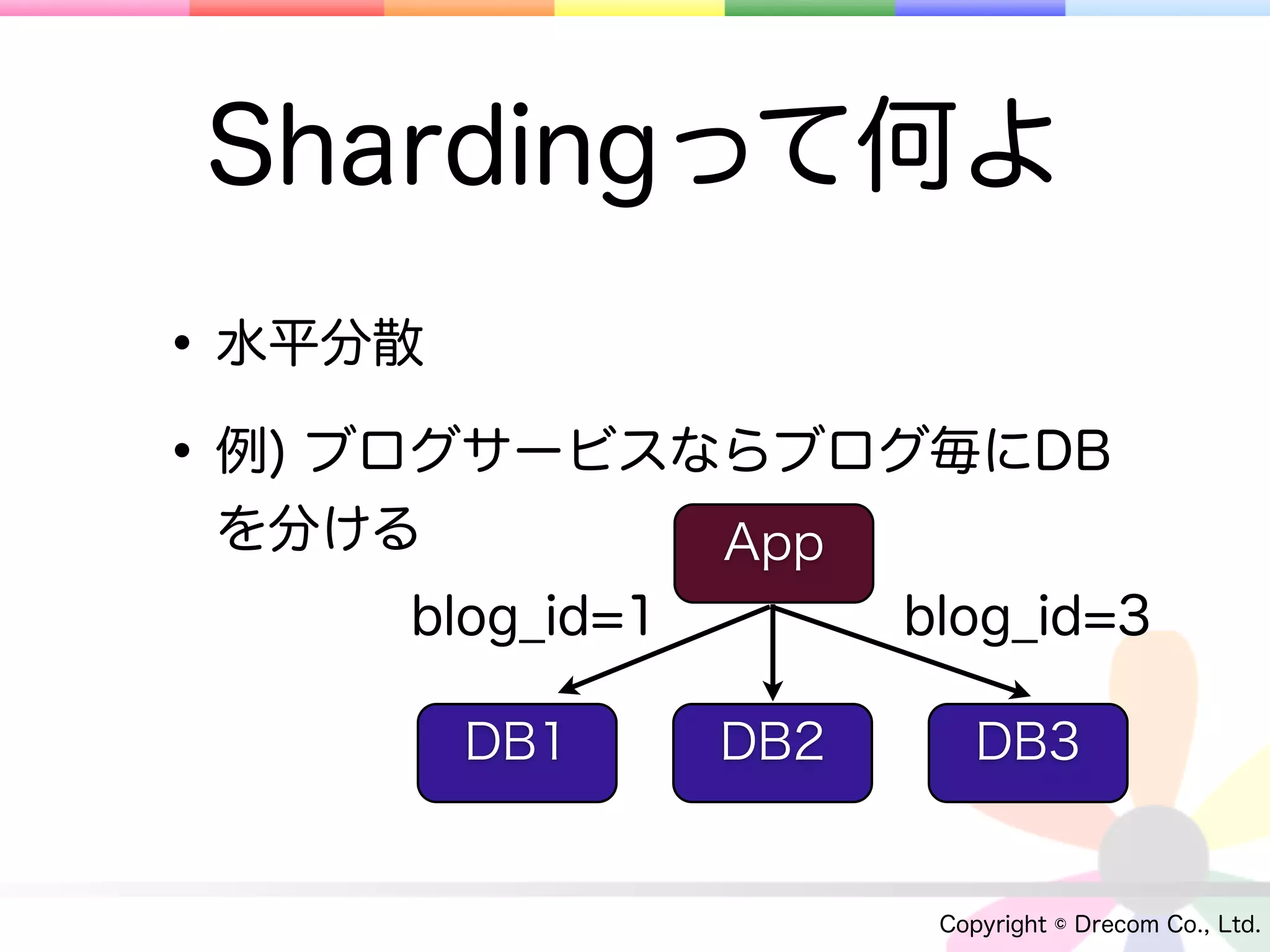 Shardingって何よ

• 水平分散

• 例) ブログサービスならブログ毎にDBを分ける

App

blog_id=1

blog_id=3

DB1

DB2

DB3

Copyright © Drecom Co., Ltd.